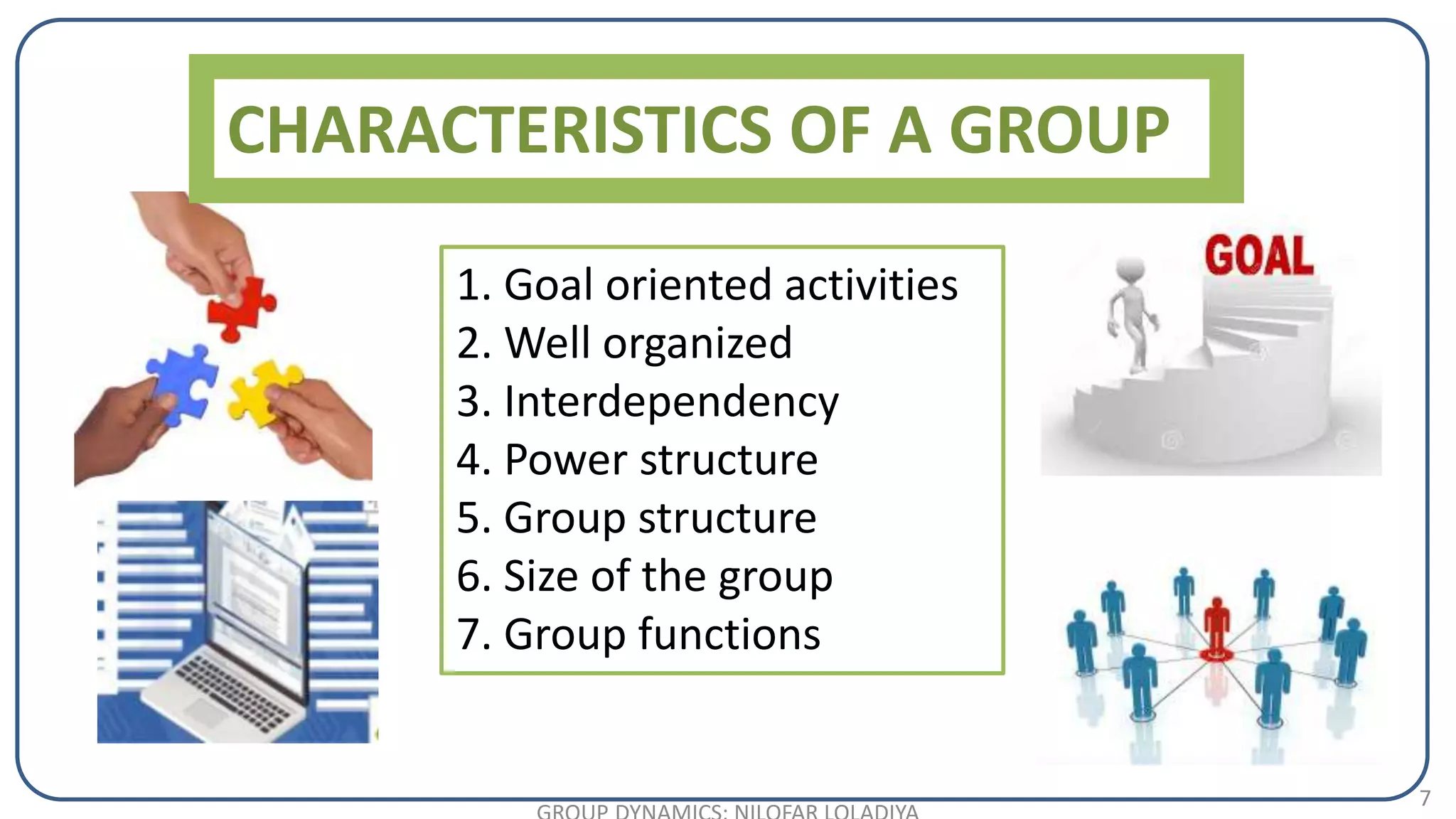 CHARACTERISTICS OF A GROUP

1. Goal oriented activities
2. Well organized
3. Interdependency
4. Power structure
5. Group structure
6. Size of the group
7. Group functions

GOAL

GROUP DYNAMICS: NILOFAR LOLADIYA

7